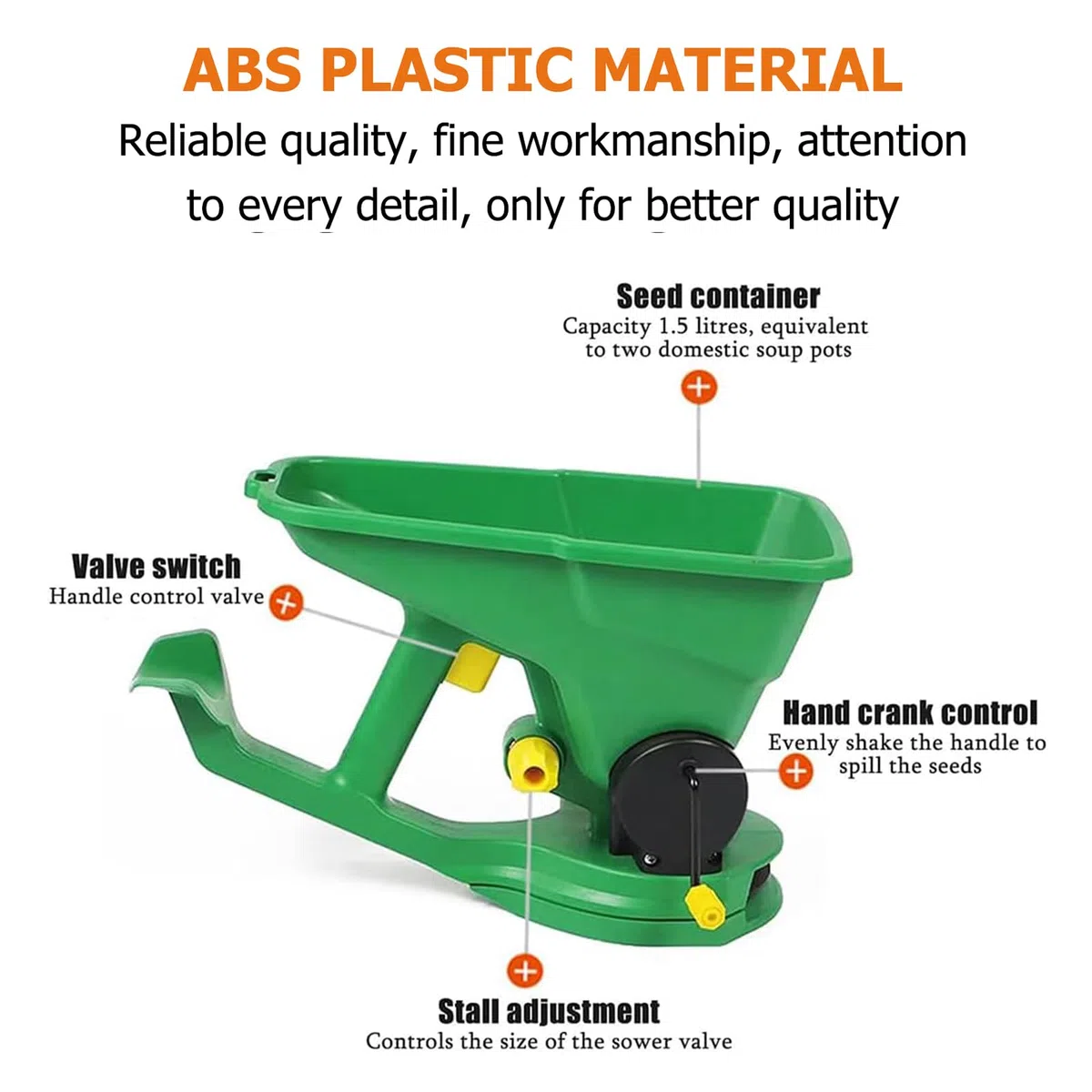 ABS PLASTIC MATERIAL

Reliable quality, fine workmanship, attention to every detail, only for better quality

Seed container
Capacity 1.5 litres, equivalent to two domestic soup pots

Valve switch
Handle control valve

Hand crank control
Evenly shake the handle to spill the seeds

Stall adjustment
Controls the size of the sower valve